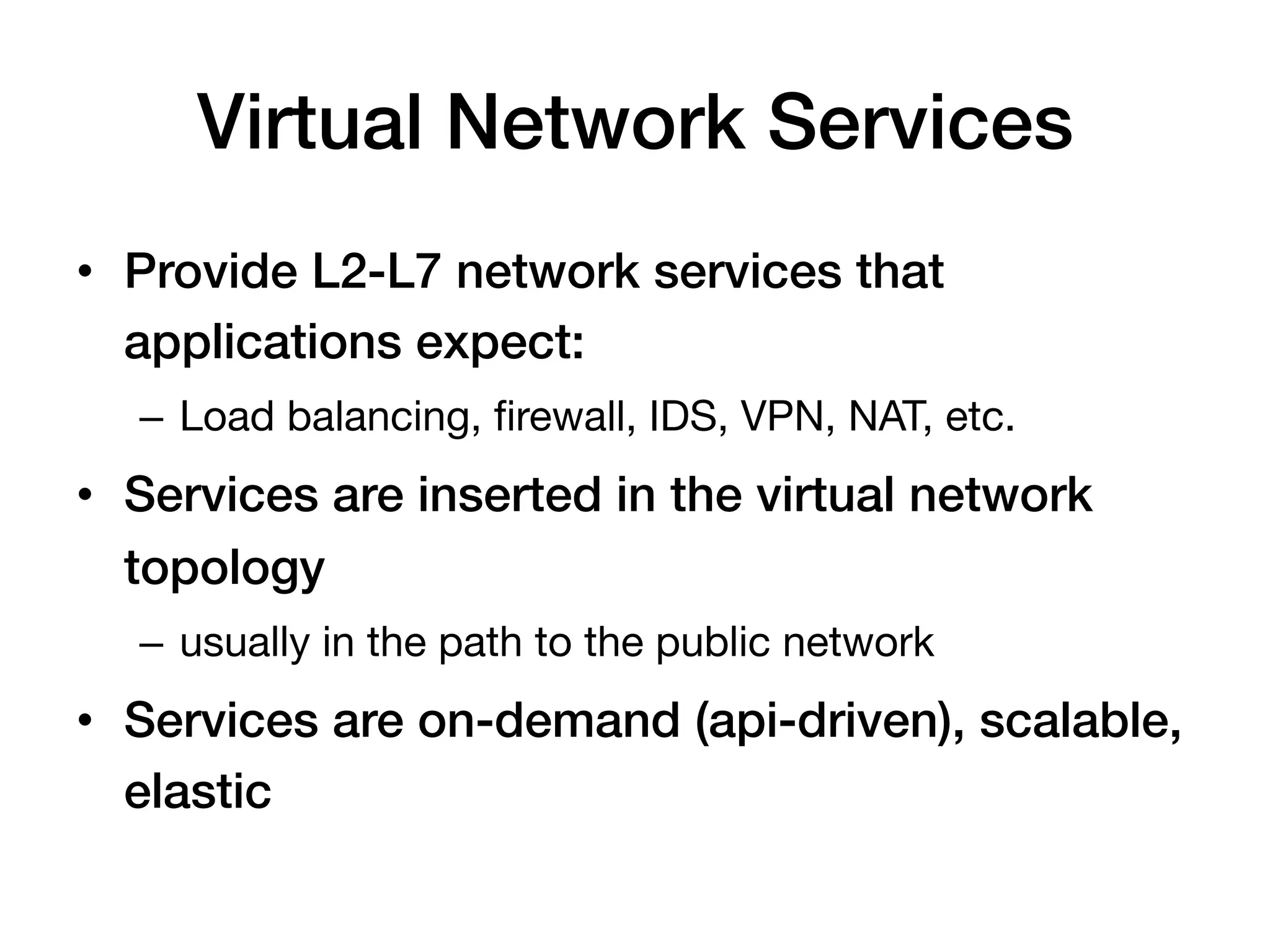 Virtual Network Services

• Provide L2-L7 network services that applications expect:
  – Load balancing, firewall, IDS, VPN, NAT, etc.
• Services are inserted in the virtual network topology
  – usually in the path to the public network
• Services are on-demand (api-driven), scalable, elastic